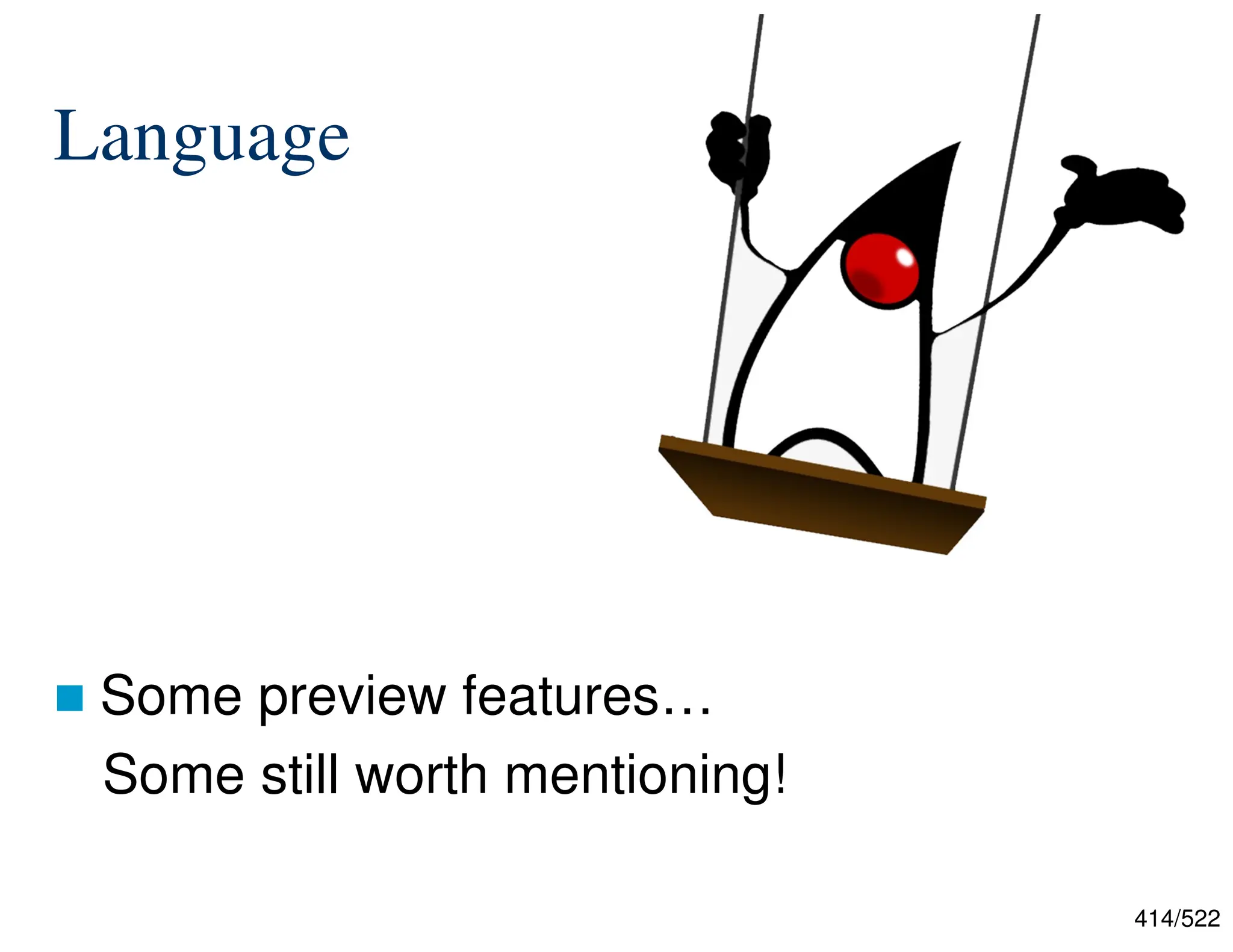 Language

Some preview features…
Some still worth mentioning!

414/522